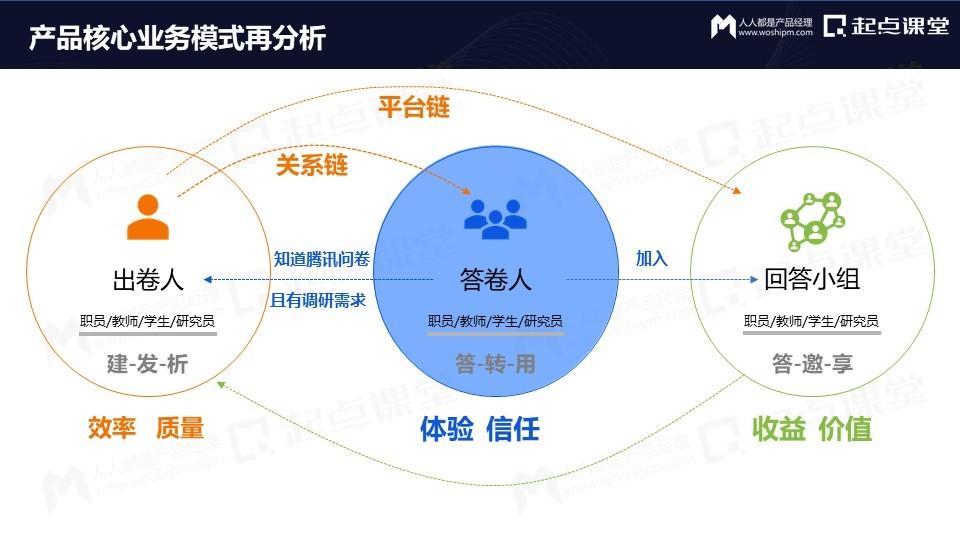 产品核心业务模式再分析

人人都是产品经理 www.woshipm.com 起点课堂

平台链

关系链

出卷人
职员/教师/学生/研究员
建-发-析

知道腾讯问卷
且有调研需求

答卷人
职员/教师/学生/研究员
答-转-用

加入

回答小组
职员/教师/学生/研究员
答-邀-享

效率 质量

体验 信任

收益 价值